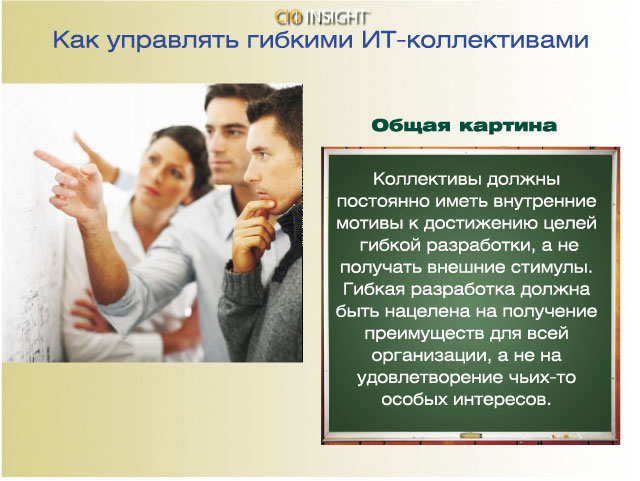 CIO INSIGHT

Как управлять гибкими ИТ-коллективами

Общая картина

Коллективы должны постоянно иметь внутренние мотивы к достижению целей гибкой разработки, а не получать внешние стимулы. Гибкая разработка должна быть нацелена на получение преимуществ для всей организации, а не на удовлетворение чьих-то особых интересов.